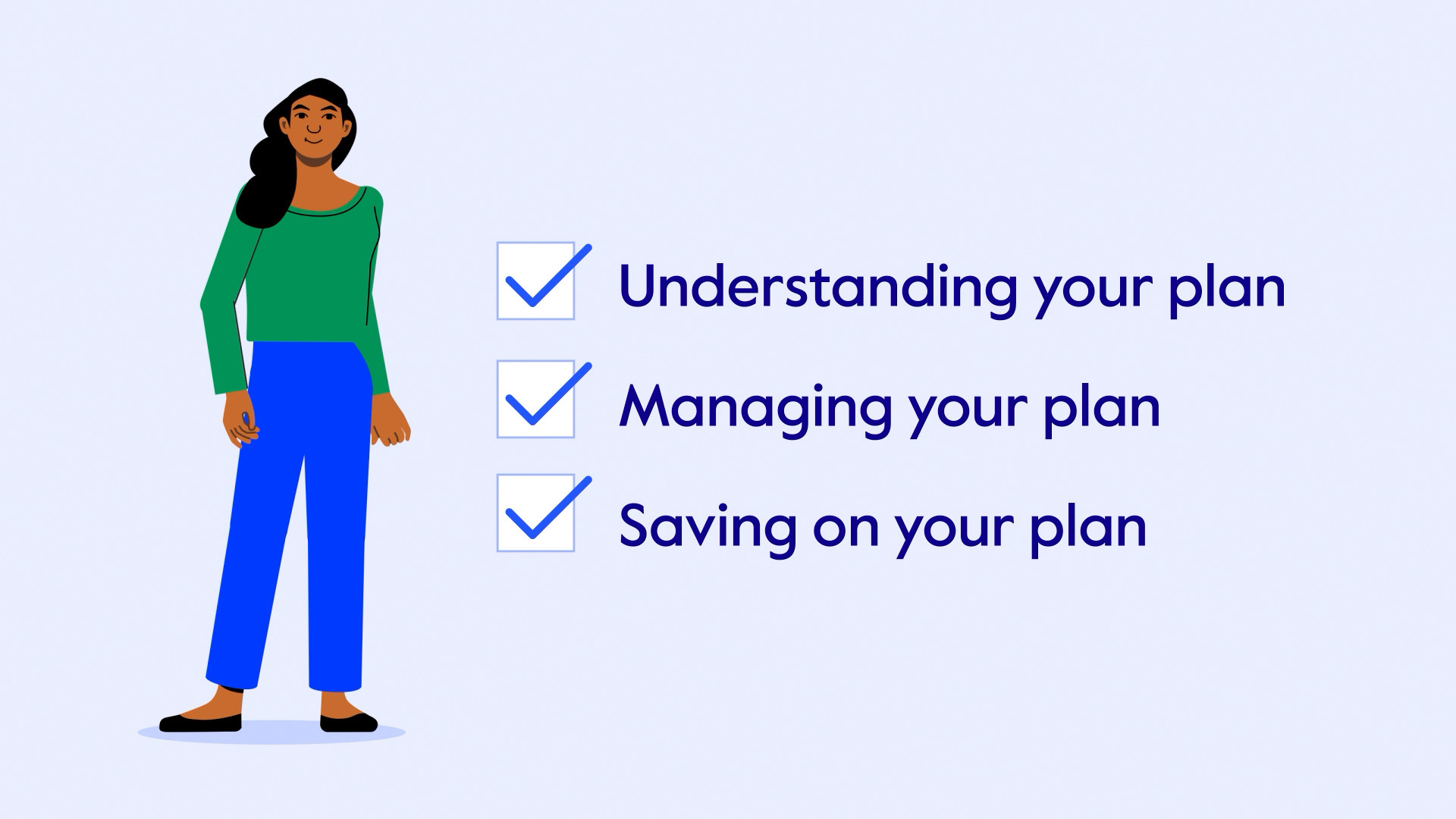 Understanding your plan

Managing your plan

Saving on your plan